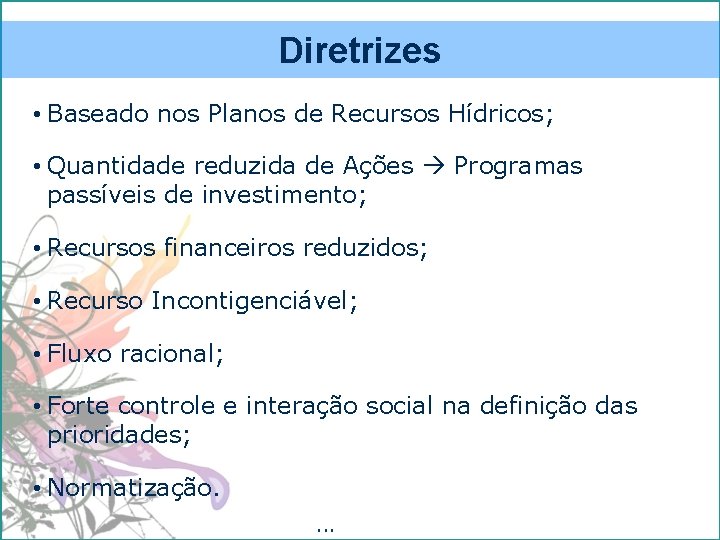 Diretrizes

• Baseado nos Planos de Recursos Hídricos;

• Quantidade reduzida de Ações → Programas passíveis de investimento;

• Recursos financeiros reduzidos;

• Recurso Incontigenciável;

• Fluxo racional;

• Forte controle e interação social na definição das prioridades;

• Normatização.

...